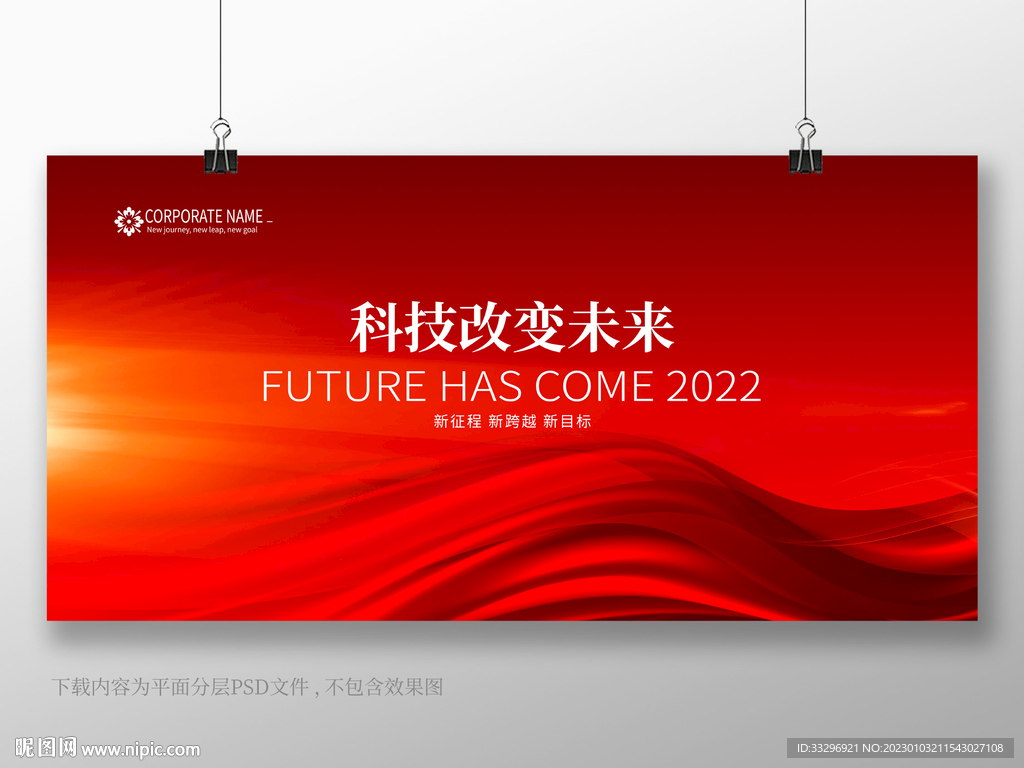 CORPORATE NAME _
New journey, new leap, new goal

科技改变未来

FUTURE HAS COME 2022

新征程 新跨越 新目标

下载内容为平面分层PSD文件，不包含效果图

昵图网 www.nipic.com

ID:33296921 NO:20230103211543027108